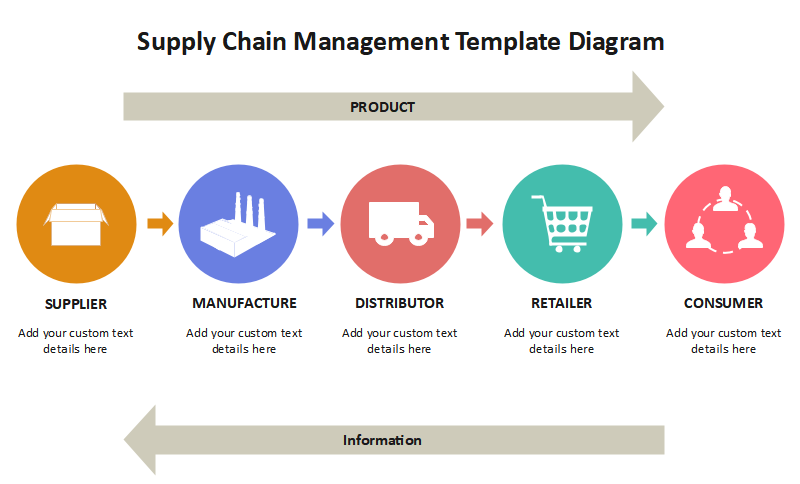 Supply Chain Management Template Diagram

PRODUCT

SUPPLIER

Add your custom text details here

MANUFACTURE

Add your custom text details here

DISTRIBUTOR

Add your custom text details here

RETAILER

Add your custom text details here

CONSUMER

Add your custom text details here

Information